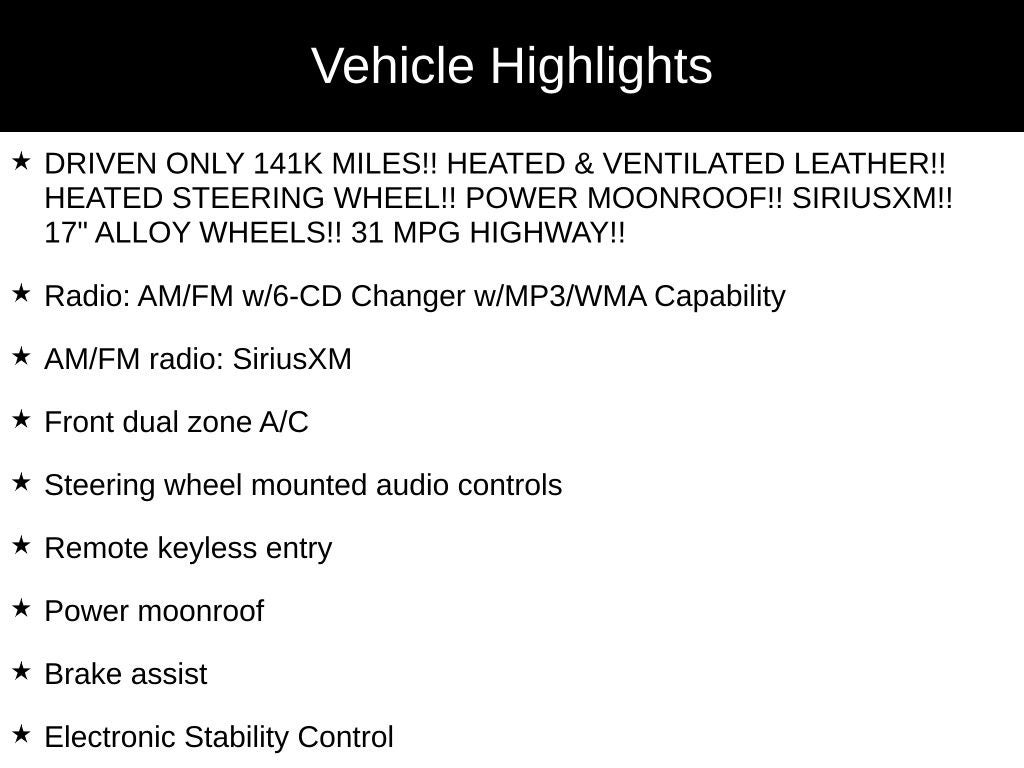 Vehicle Highlights

★ DRIVEN ONLY 141K MILES!! HEATED & VENTILATED LEATHER!! HEATED STEERING WHEEL!! POWER MOONROOF!! SIRIUSXM!! 17" ALLOY WHEELS!! 31 MPG HIGHWAY!!

★ Radio: AM/FM w/6-CD Changer w/MP3/WMA Capability

★ AM/FM radio: SiriusXM

★ Front dual zone A/C

★ Steering wheel mounted audio controls

★ Remote keyless entry

★ Power moonroof

★ Brake assist

★ Electronic Stability Control